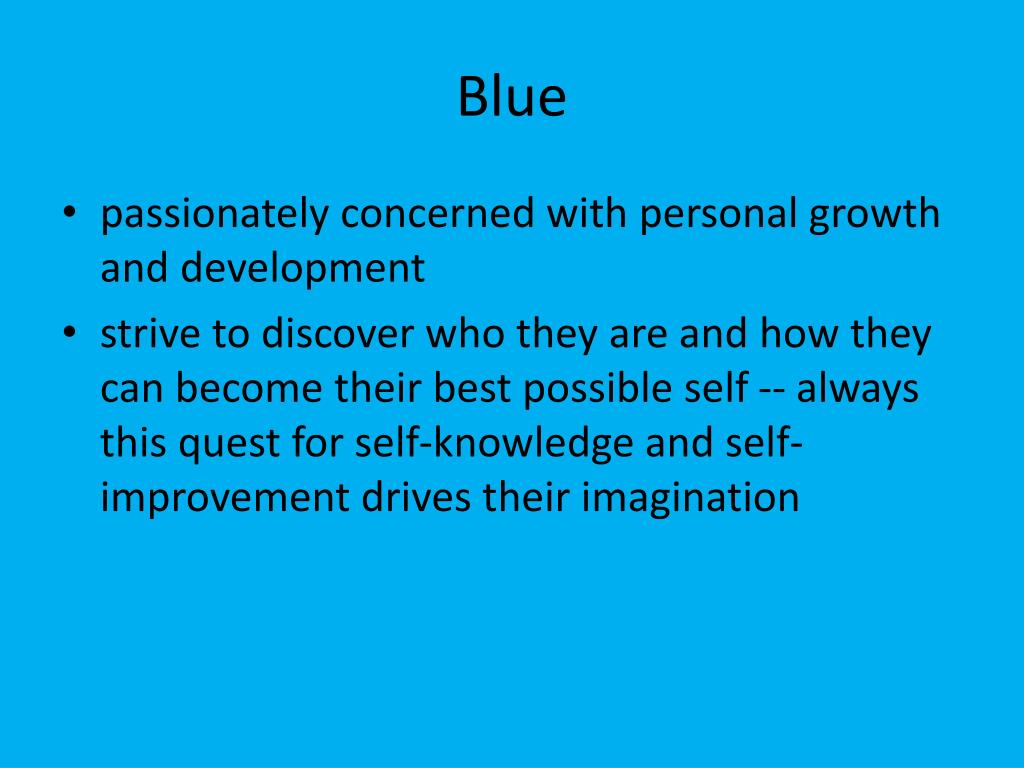 Blue

• passionately concerned with personal growth and development
• strive to discover who they are and how they can become their best possible self -- always this quest for self-knowledge and self-improvement drives their imagination